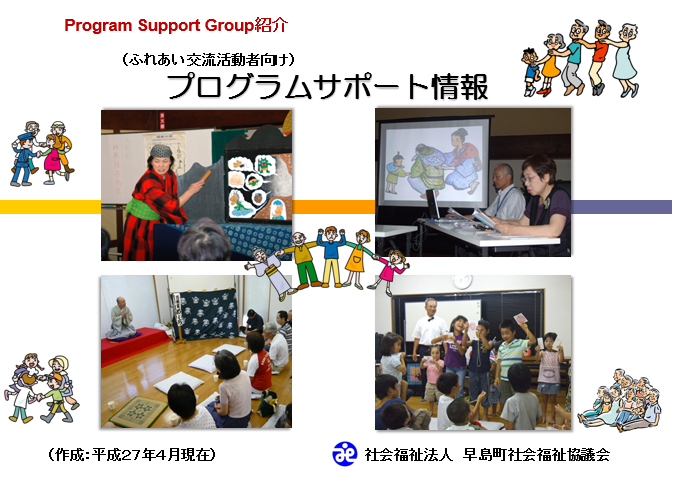 Program Support Group紹介

（ふれあい交流活動者向け）

プログラムサポート情報

（作成：平成27年4月現在）

社会福祉法人　早島町社会福祉協議会